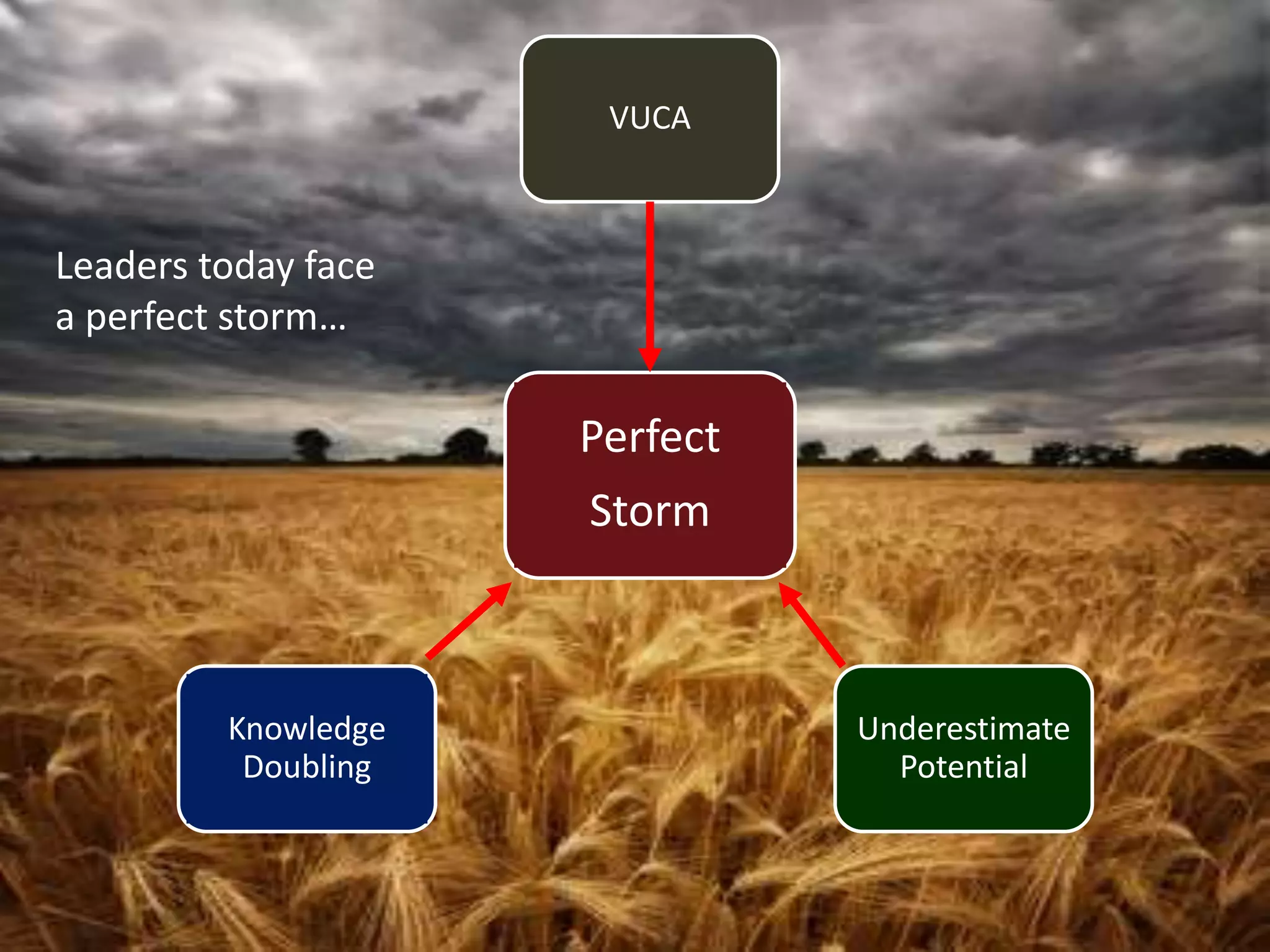 VUCA

Leaders today face a perfect storm…

Perfect Storm

Knowledge Doubling

Underestimate Potential